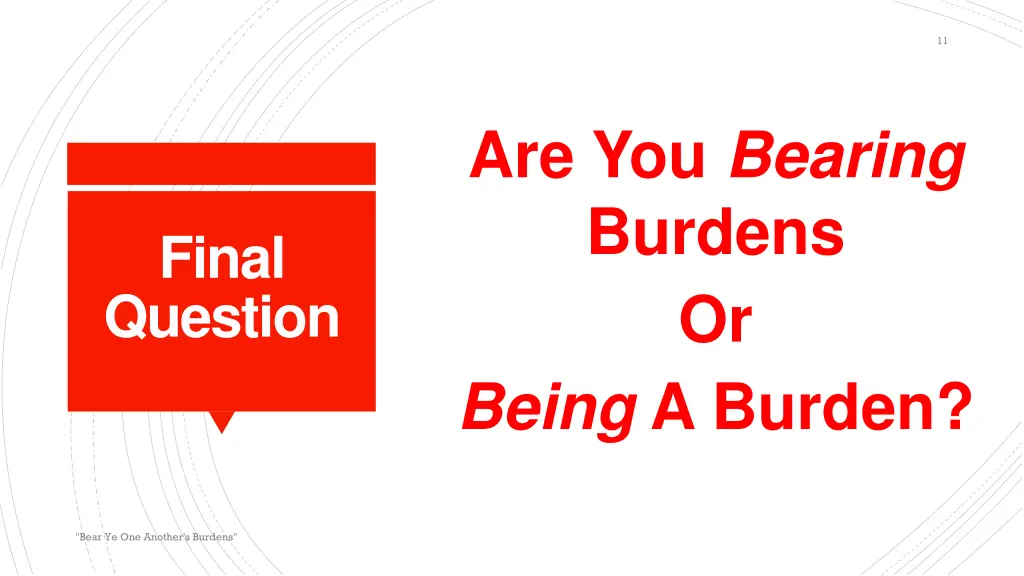 11

Final Question

Are You Bearing Burdens

Or

Being A Burden?

"Bear Ye One Another's Burdens"